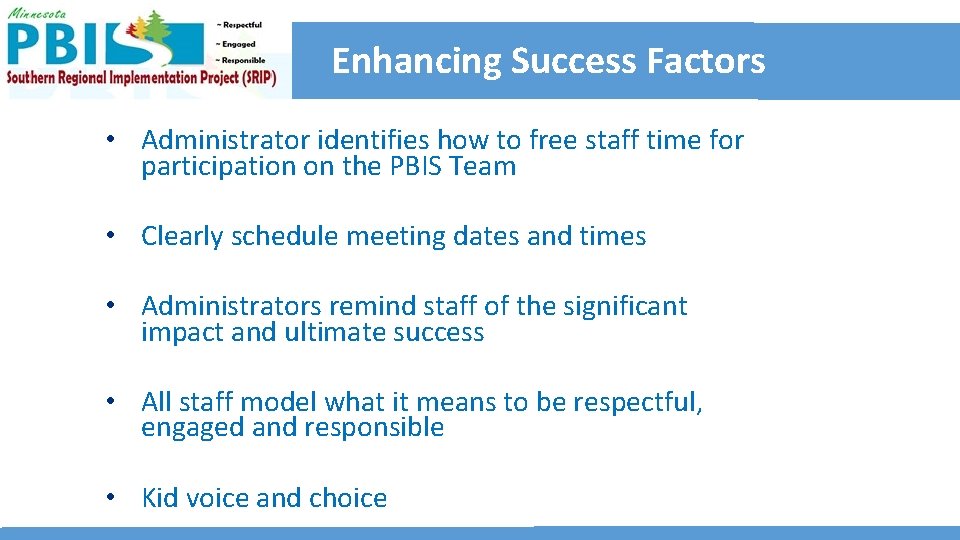 Minnesota
PBIS
~ Respectful
~ Engaged
~ Responsible
Southern Regional Implementation Project (SRIP)

Enhancing Success Factors

• Administrator identifies how to free staff time for participation on the PBIS Team

• Clearly schedule meeting dates and times

• Administrators remind staff of the significant impact and ultimate success

• All staff model what it means to be respectful, engaged and responsible

• Kid voice and choice